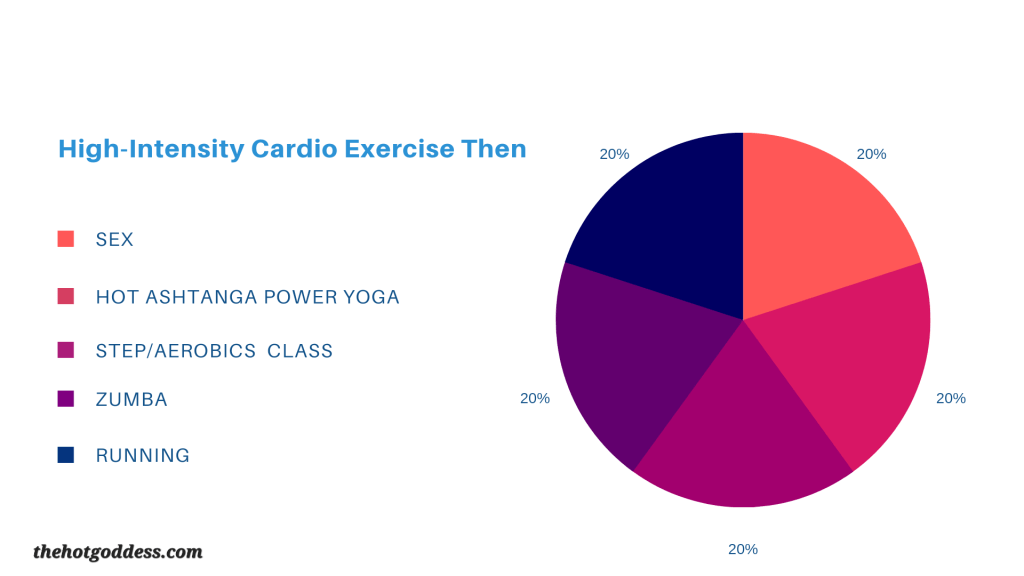 High-Intensity Cardio Exercise Then

SEX

HOT ASHTANGA POWER YOGA

STEP/AEROBICS CLASS

ZUMBA

RUNNING

20%

20%

20%

20%

20%

thehotgoddess.com